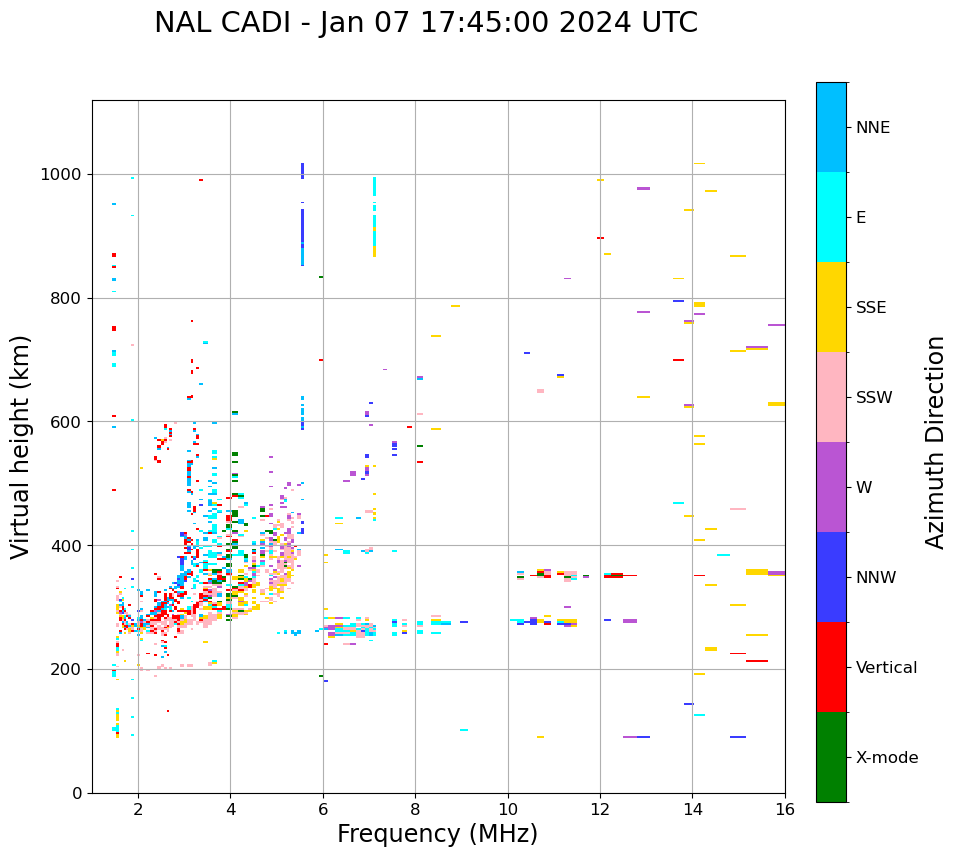 NAL CADI - Jan 07 17:45:00 2024 UTC

Virtual height (km)

1000
800
600
400
200
0

2
4
6
8
10
12
14
16

Frequency (MHz)

NNE
E
SSE
SSW
W
NNW
Vertical
X-mode

Azimuth Direction